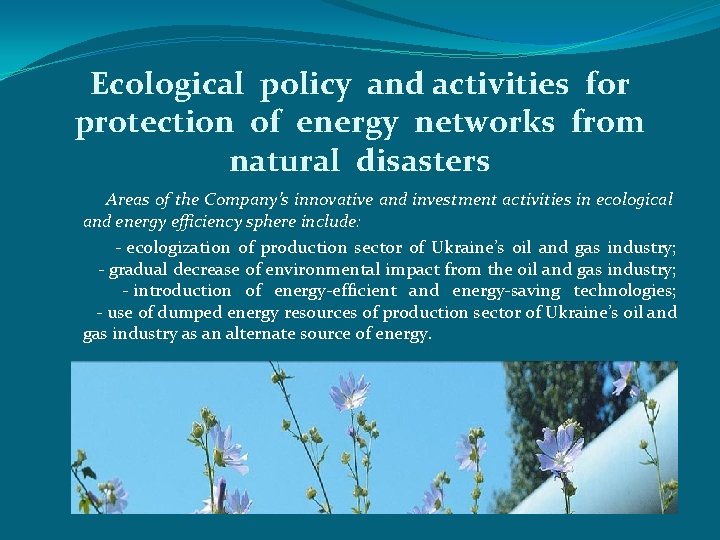 Ecological policy and activities for protection of energy networks from natural disasters

Areas of the Company's innovative and investment activities in ecological and energy efficiency sphere include:

- ecologization of production sector of Ukraine's oil and gas industry;
- gradual decrease of environmental impact from the oil and gas industry;
- introduction of energy-efficient and energy-saving technologies;
- use of dumped energy resources of production sector of Ukraine's oil and gas industry as an alternate source of energy.